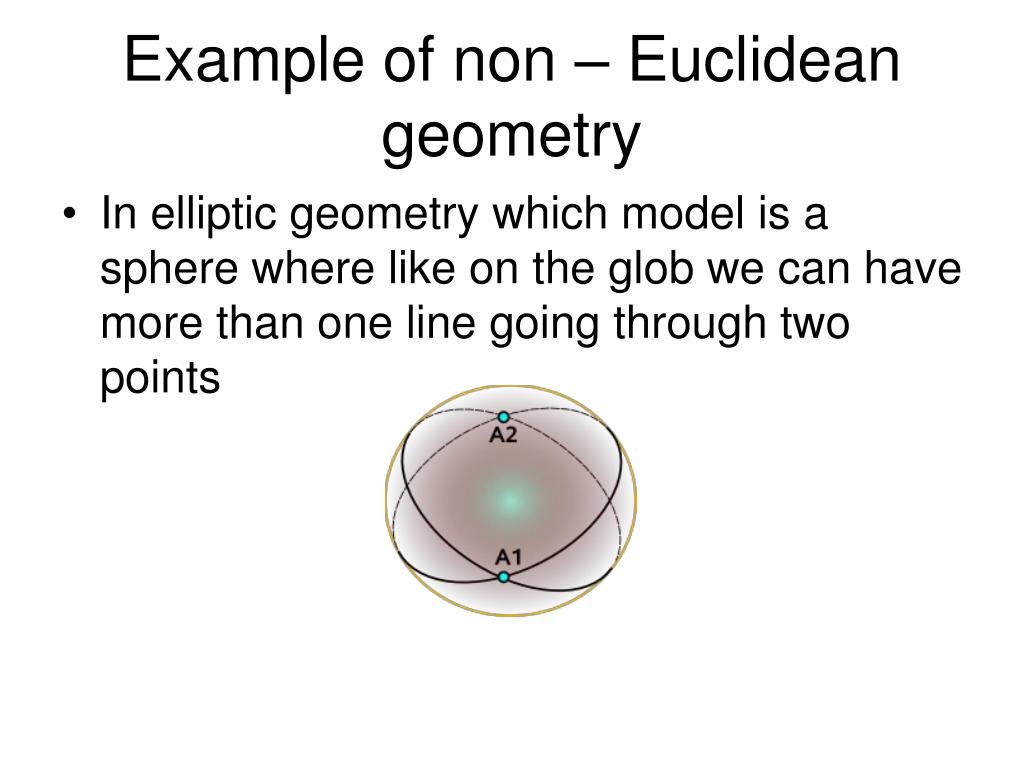 Example of non – Euclidean geometry

• In elliptic geometry which model is a sphere where like on the glob we can have more than one line going through two points

A2

A1